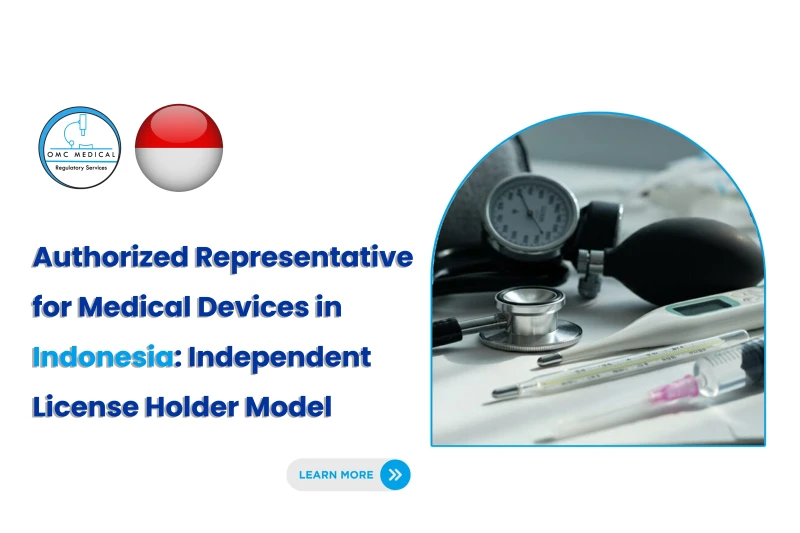 OMC MEDICAL
Regulatory Services

Authorized Representative for Medical Devices in Indonesia: Independent License Holder Model

LEARN MORE